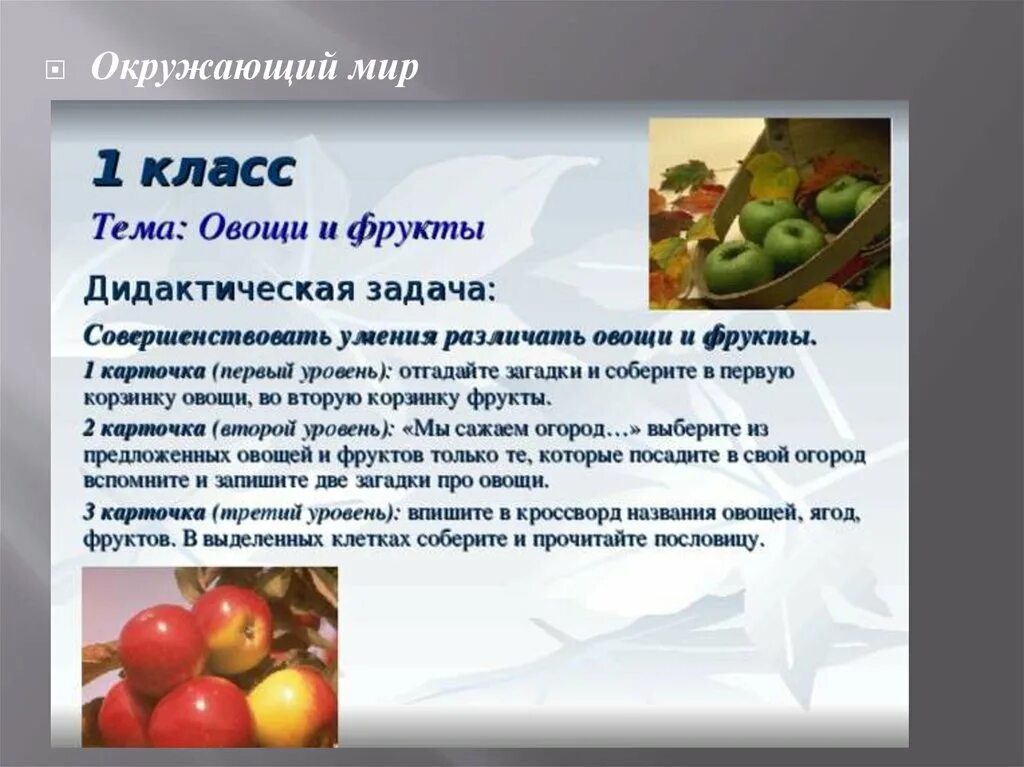 Окружающий мир

1 класс

Тема: Овощи и фрукты

Дидактическая задача:

Совершенствовать умения различать овощи и фрукты.

1 карточка (первый уровень): отгадайте загадки и соберите в первую корзинку овощи, во вторую корзинку фрукты.

2 карточка (второй уровень): «Мы сажаем огород…» выберите из предложенных овощей и фруктов только те, которые посадите в свой огород вспомните и запишите две загадки про овощи.

3 карточка (третий уровень): впишите в кроссворд названия овощей, ягод, фруктов. В выделенных клетках соберите и прочитайте пословицу.